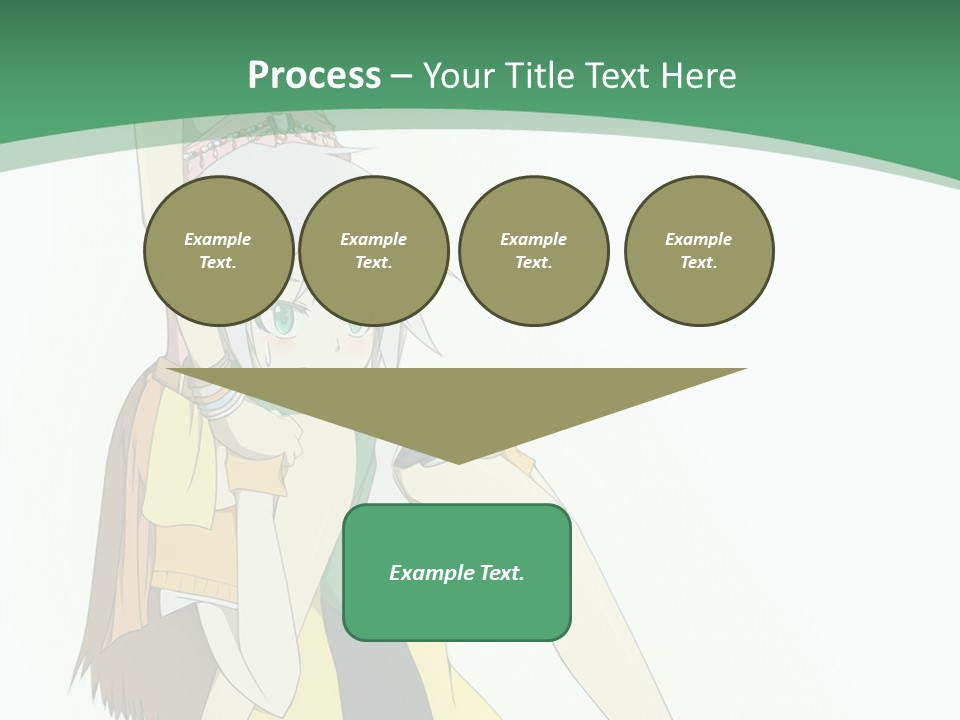 Process – Your Title Text Here

Example Text.

Example Text.

Example Text.

Example Text.

Example Text.